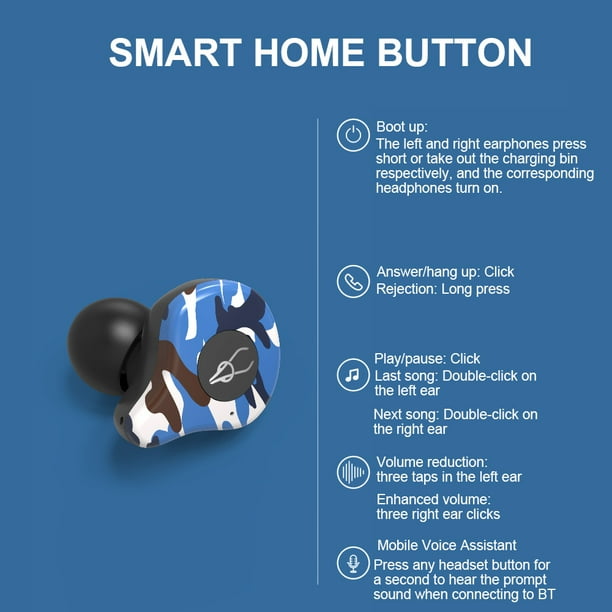 SMART HOME BUTTON

Boot up:
The left and right earphones press short or take out the charging bin respectively, and the corresponding headphones turn on.

Answer/hang up: Click
Rejection: Long press

Play/pause: Click
Last song: Double-click on the left ear

Next song: Double-click on the right ear

Volume reduction: three taps in the left ear

Enhanced volume: three right ear clicks

Mobile Voice Assistant
Press any headset button for a second to hear the prompt sound when connecting to BT